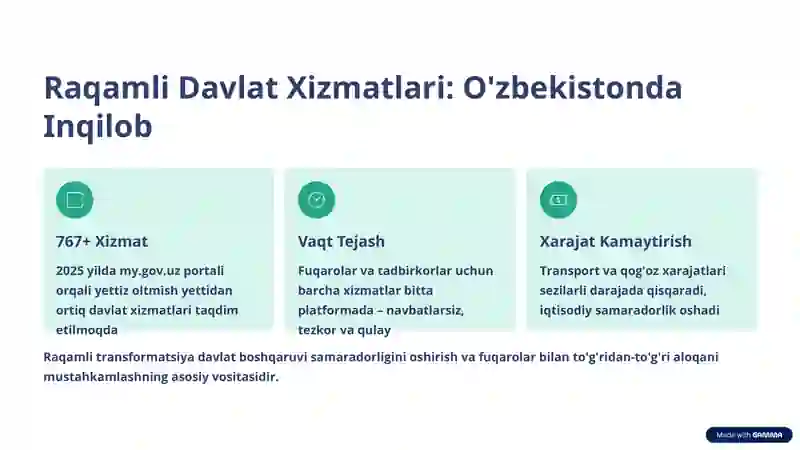 Raqamli Davlat Xizmatlari: O'zbekistonda Inqilob

767+ Xizmat

2025 yilda my.gov.uz portali orqali yettiz oltmish yettidan ortiq davlat xizmatlari taqdim etilmoqda

Vaqt Tejash

Fuqarolar va tadbirkorlar uchun barcha xizmatlar bitta platformada – navbatlarsiz, tezkor va qulay

Xarajat Kamaytirish

Transport va qog'oz xarajatlari sezilarli darajada qisqaradi, iqtisodiy samaradorlik oshadi

Raqamli transformatsiya davlat boshqaruvi samaradorligini oshirish va fuqarolar bilan to'g'ridan-to'g'ri aloqani mustahkamlashning asosiy vositasidir.

Made with GAMMA